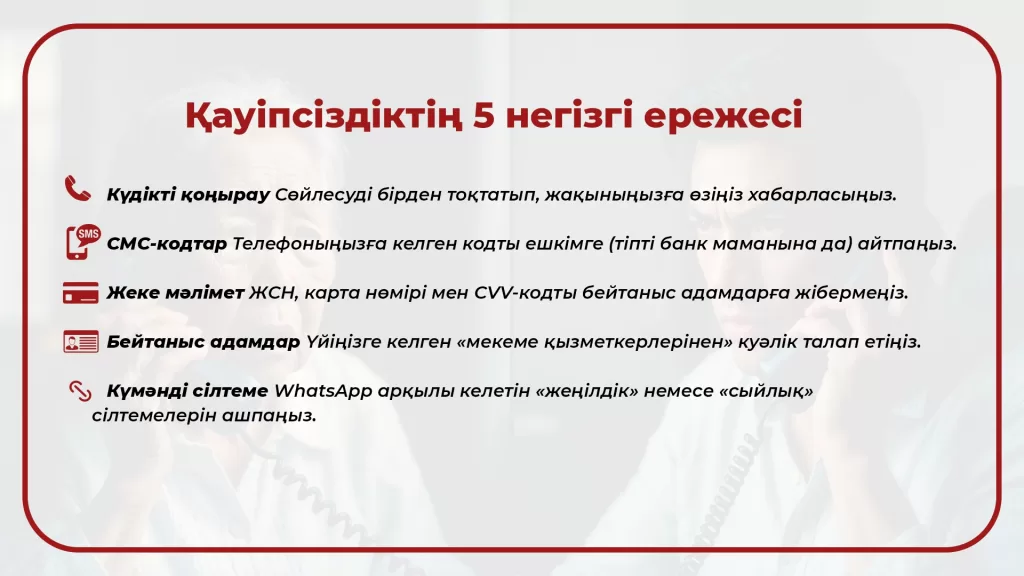 Қауіпсіздіктің 5 негізгі ережесі

Күдікті қоңырау Сөйлесуді бірден тоқтатып, жақыныңызға өзіңіз хабарласыңыз.

SMS

СМС-кодтар Телефоныңызға келген кодты ешкімге (тіпті банк маманына да) айтпаңыз.

Жеке мәлімет ЖСН, карта нөмірі мен CVV-кодты бейтаныс адамдарға жібермеңіз.

Бейтаныс адамдар Үйіңізге келген «мекеме қызметкерлерінен» куәлік талап етіңіз.

Күмәнді сілтеме WhatsApp арқылы келетін «жеңілдік» немесе «сыйлық» сілтемелерін ашпаңыз.